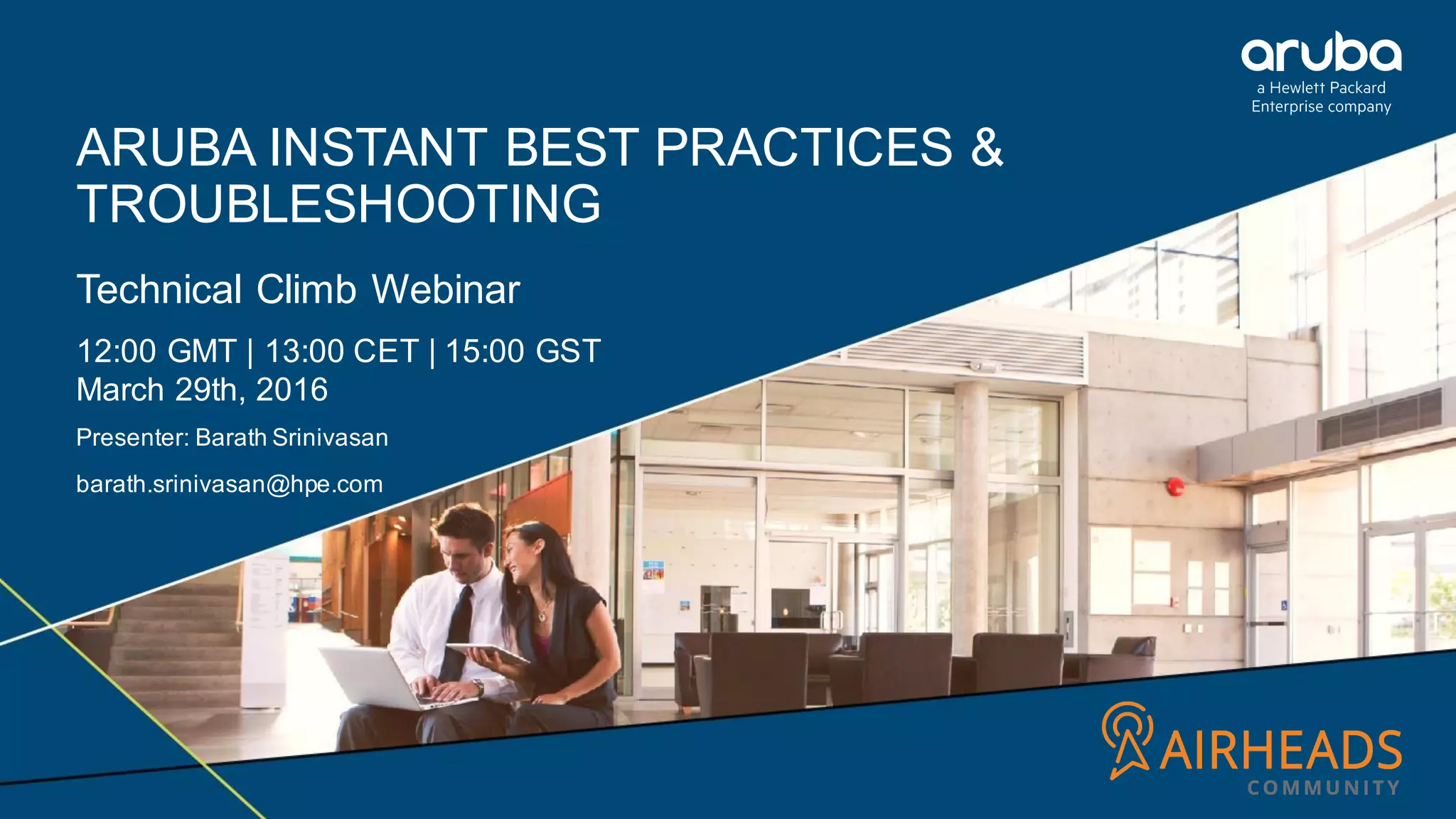 aruba
a Hewlett Packard Enterprise company

ARUBA INSTANT BEST PRACTICES & TROUBLESHOOTING

Technical Climb Webinar

12:00 GMT | 13:00 CET | 15:00 GST
March 29th, 2016

Presenter: Barath Srinivasan

barath.srinivasan@hpe.com

AIRHEADS
COMMUNITY